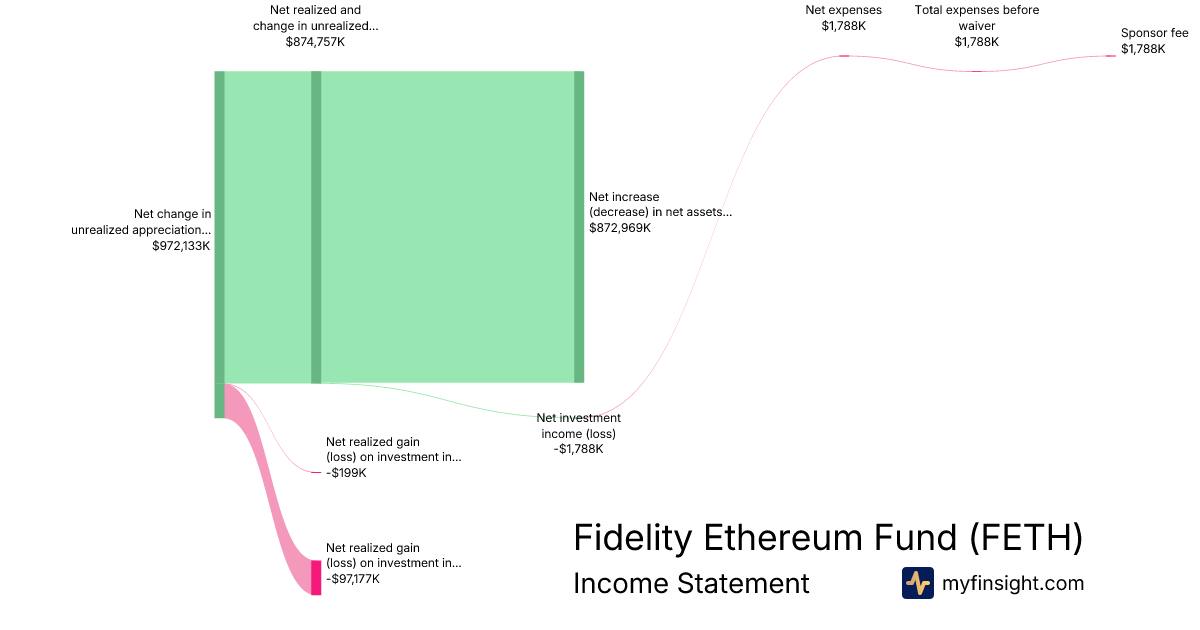 Net realized and change in unrealized... $874,757K

Net expenses $1,788K

Total expenses before waiver $1,788K

Sponsor fee $1,788K

Net change in unrealized appreciation... $972,133K

Net increase (decrease) in net assets... $872,969K

Net investment income (loss) -$1,788K

Net realized gain (loss) on investment in... -$199K

Net realized gain (loss) on investment in... -$97,177K

Fidelity Ethereum Fund (FETH)

Income Statement

myfinsight.com